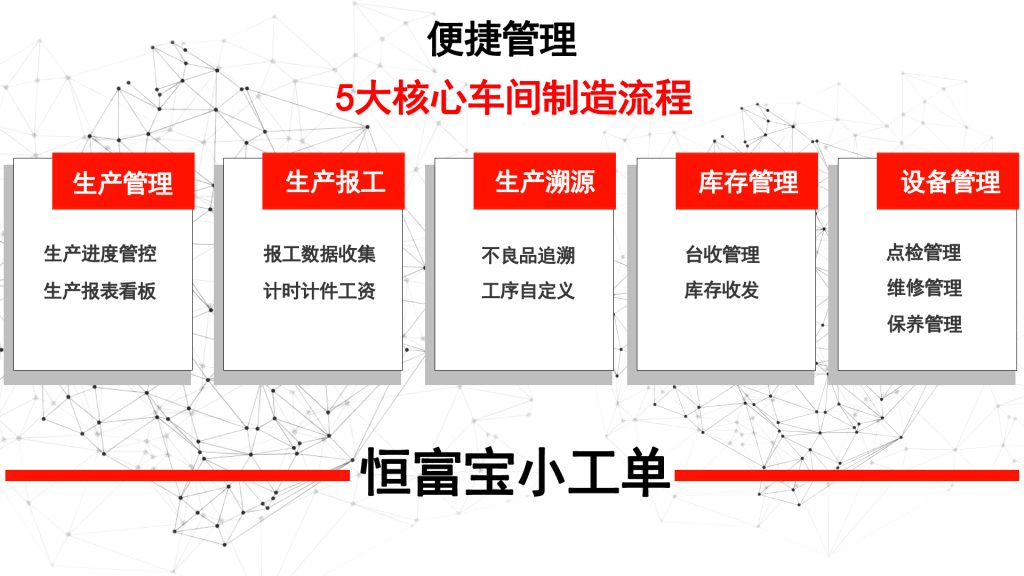 便捷管理

5大核心车间制造流程

生产管理

生产进度管控
生产报表看板

生产报工

报工数据收集
计时计件工资

生产溯源

不良品追溯
工序自定义

库存管理

台收管理
库存收发

设备管理

点检管理
维修管理
保养管理

恒富宝小工单